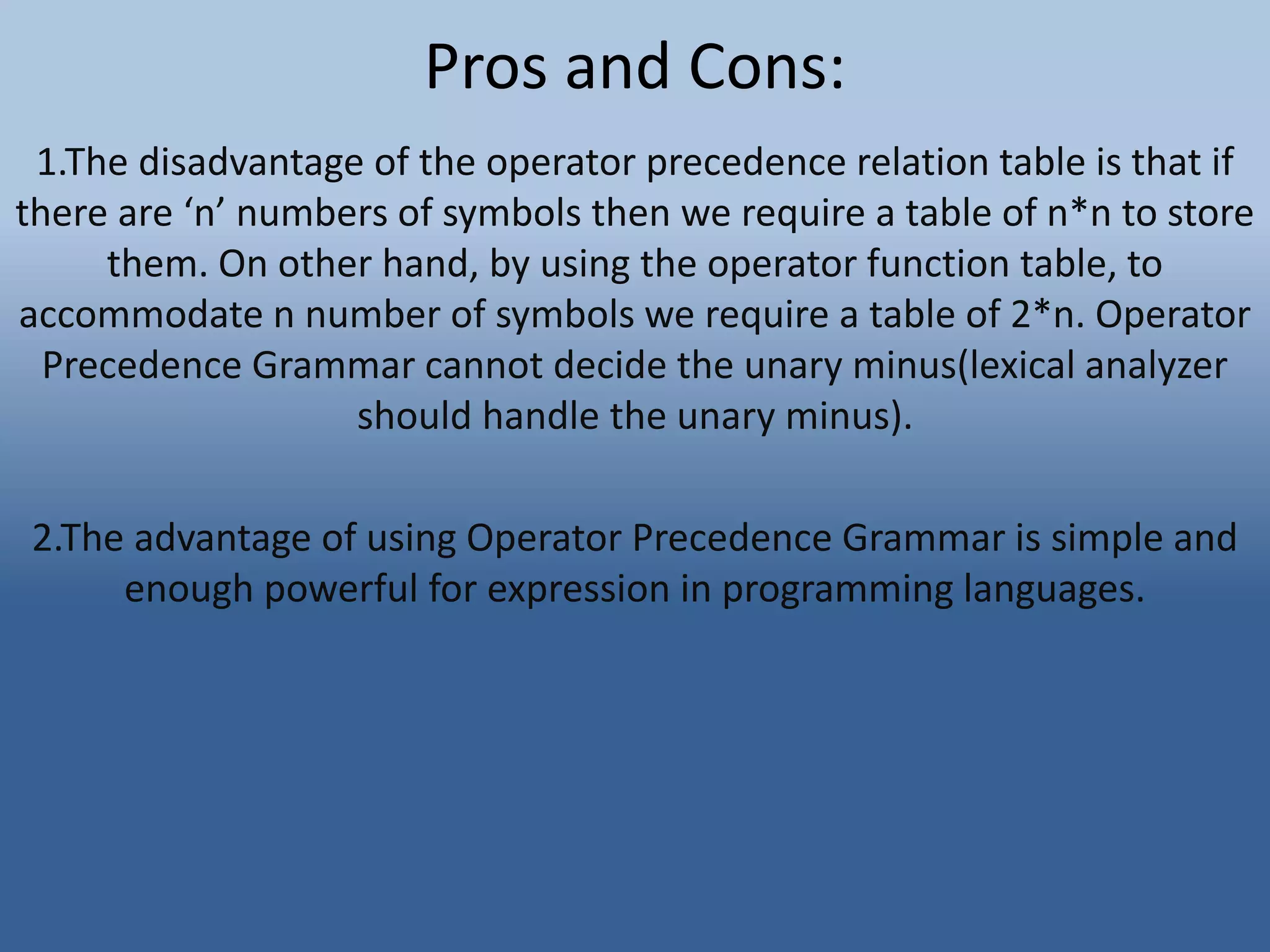 Pros and Cons:

1.The disadvantage of the operator precedence relation table is that if there are ‘n’ numbers of symbols then we require a table of n*n to store them. On other hand, by using the operator function table, to accommodate n number of symbols we require a table of 2*n. Operator Precedence Grammar cannot decide the unary minus(lexical analyzer should handle the unary minus).

2.The advantage of using Operator Precedence Grammar is simple and enough powerful for expression in programming languages.